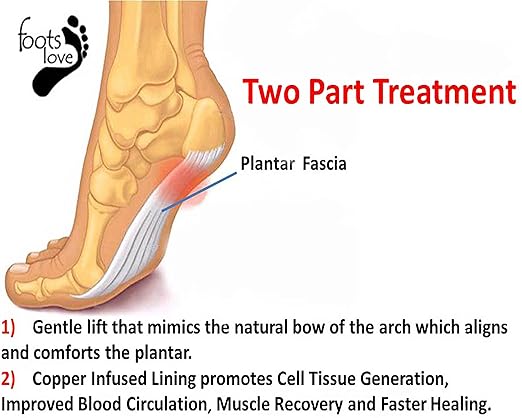 foots love

Two Part Treatment

Plantar Fascia

1) Gentle lift that mimics the natural bow of the arch which aligns and comforts the plantar.

2) Copper Infused Lining promotes Cell Tissue Generation, Improved Blood Circulation, Muscle Recovery and Faster Healing.